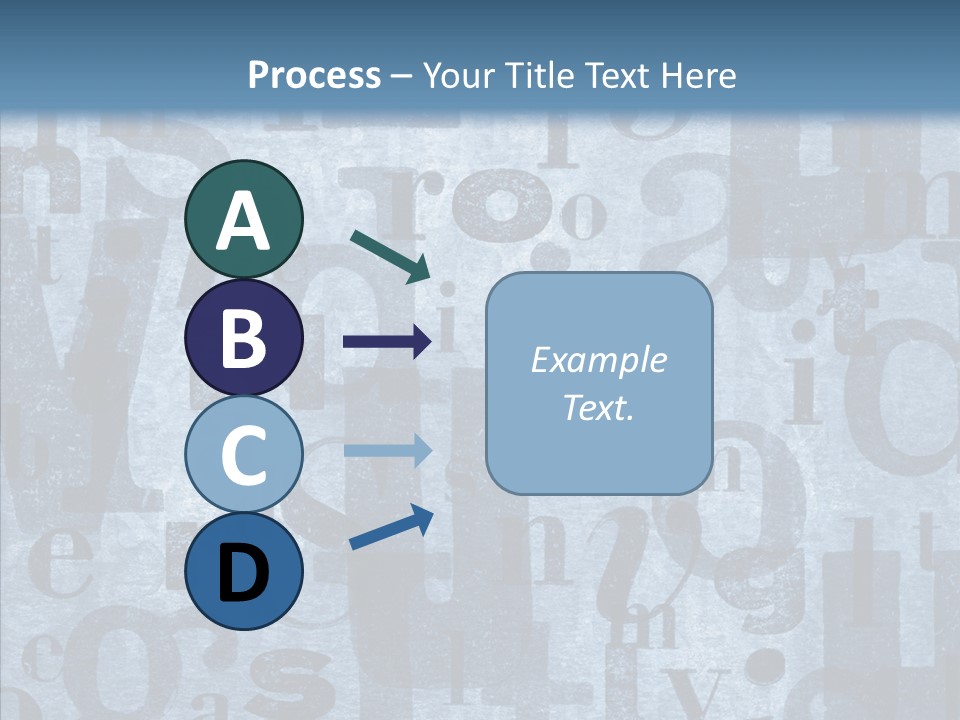 Process – Your Title Text Here

A

B

C

D

Example Text.